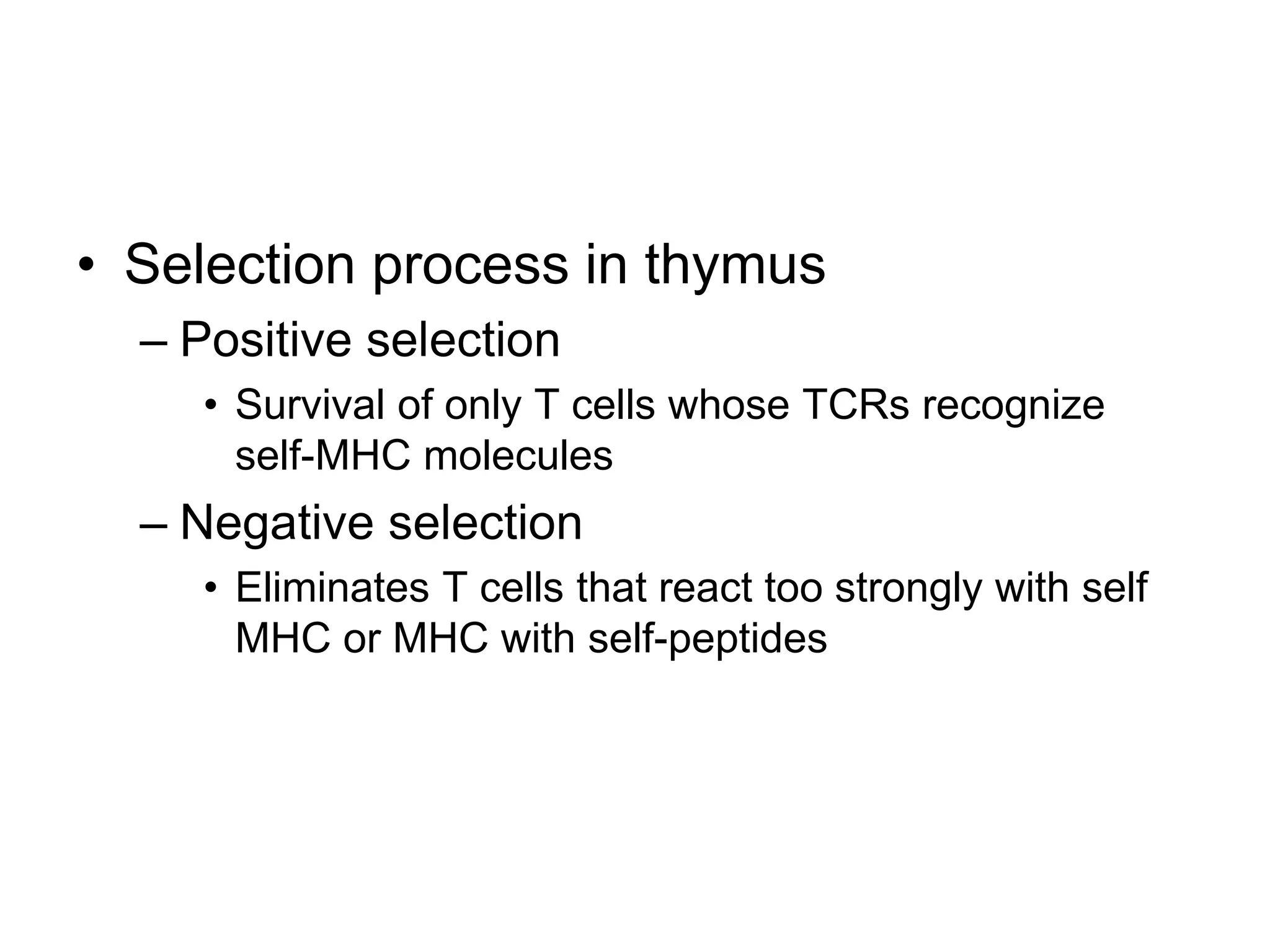 • Selection process in thymus
– Positive selection
• Survival of only T cells whose TCRs recognize self-MHC molecules
– Negative selection
• Eliminates T cells that react too strongly with self MHC or MHC with self-peptides